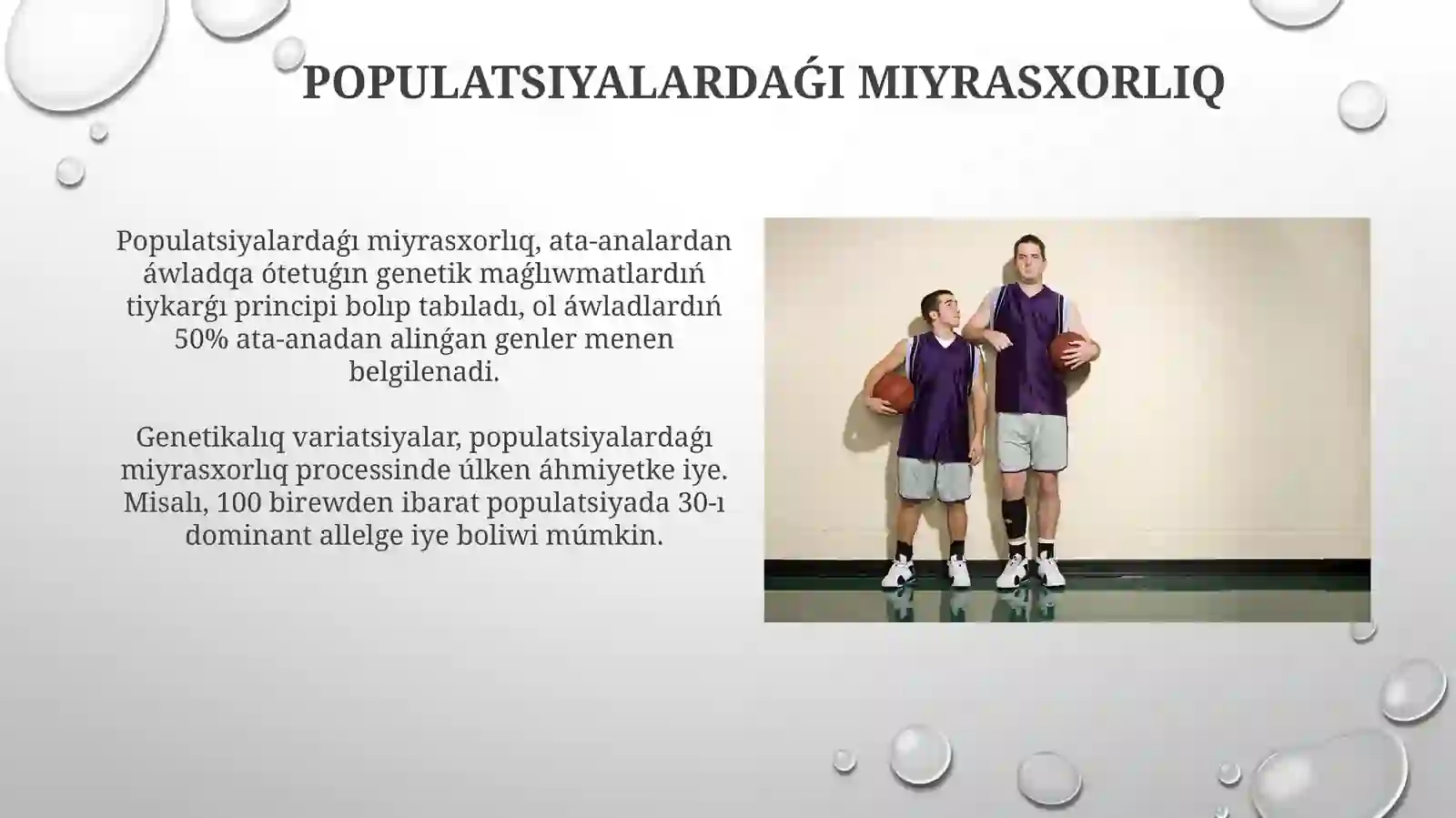 POPULATSIYALARDAǴI MIYRASXORLIQ

Populatsiyalardaǵı miyrasxorlıq, ata-analardan áwladqa ótetuǵın genetik maǵlıwmatlardıń tiykarǵı principi bolıp tabıladı, ol áwladlardıń 50% ata-anadan alinǵan genler menen belgilenadi.

Genetikalıq variatsiyalar, populatsiyalardaǵı miyrasxorlıq processinde úlken áhmiyetke iye. Misalı, 100 birewden ibarat populatsiyada 30-ı dominant allelge iye boliwi múmkin.